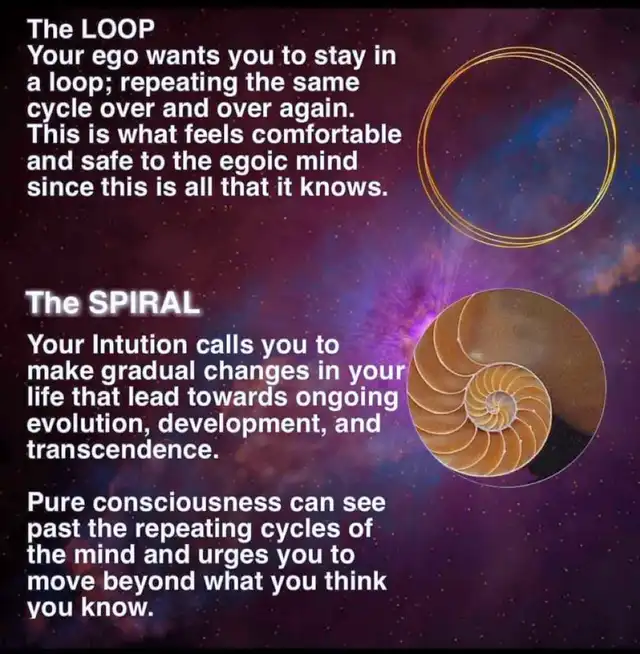 The LOOP
Your ego wants you to stay in a loop; repeating the same cycle over and over again. This is what feels comfortable and safe to the egoic mind since this is all that it knows.

The SPIRAL

Your Intution calls you to make gradual changes in your life that lead towards ongoing evolution, development, and transcendence.

Pure consciousness can see past the repeating cycles of the mind and urges you to move beyond what you think you know.